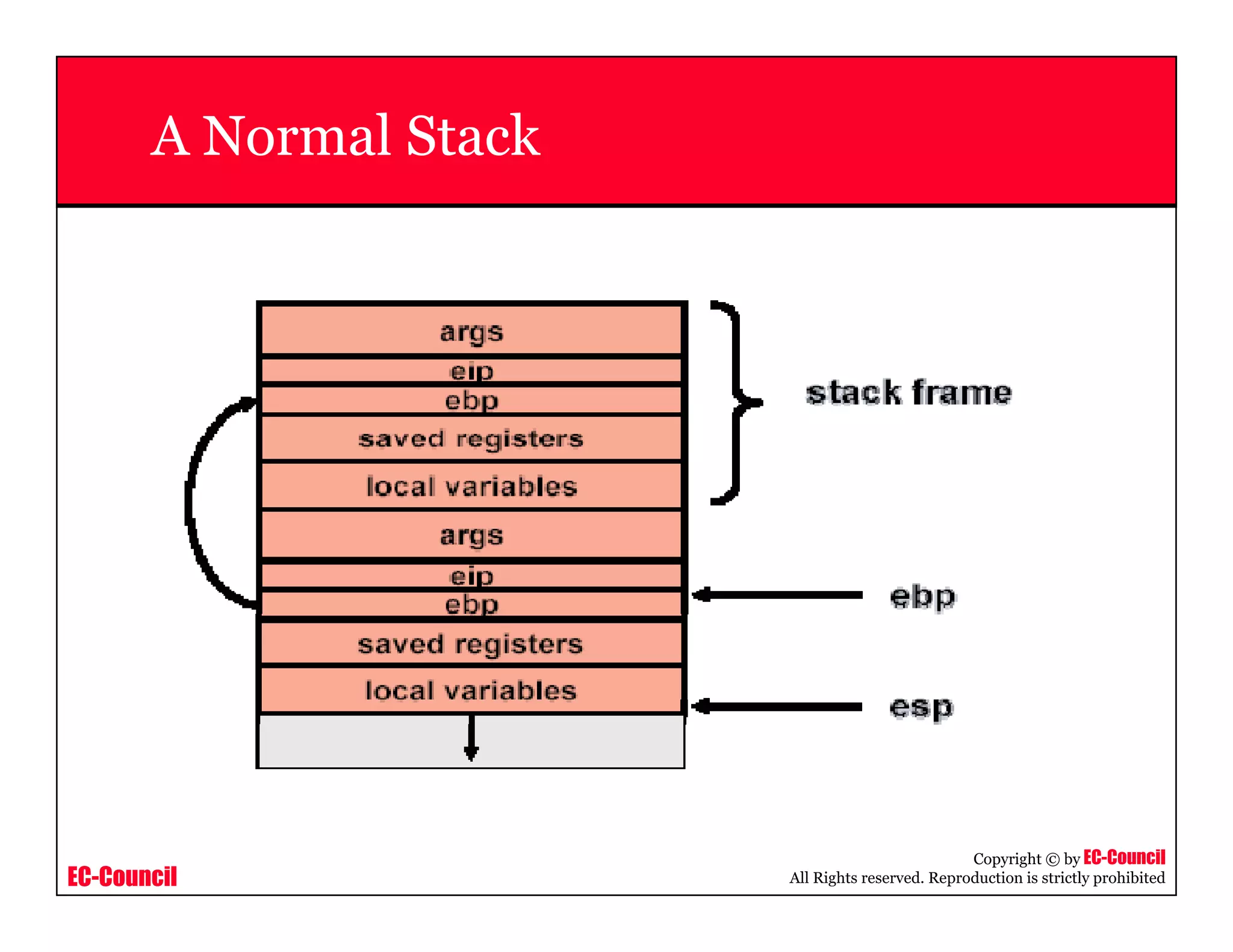 A Normal Stack

args
eip
ebp
saved registers
local variables
args
eip
ebp
saved registers
local variables

stack frame

ebp

esp

EC-Council

Copyright © by EC-Council
All Rights reserved. Reproduction is strictly prohibited